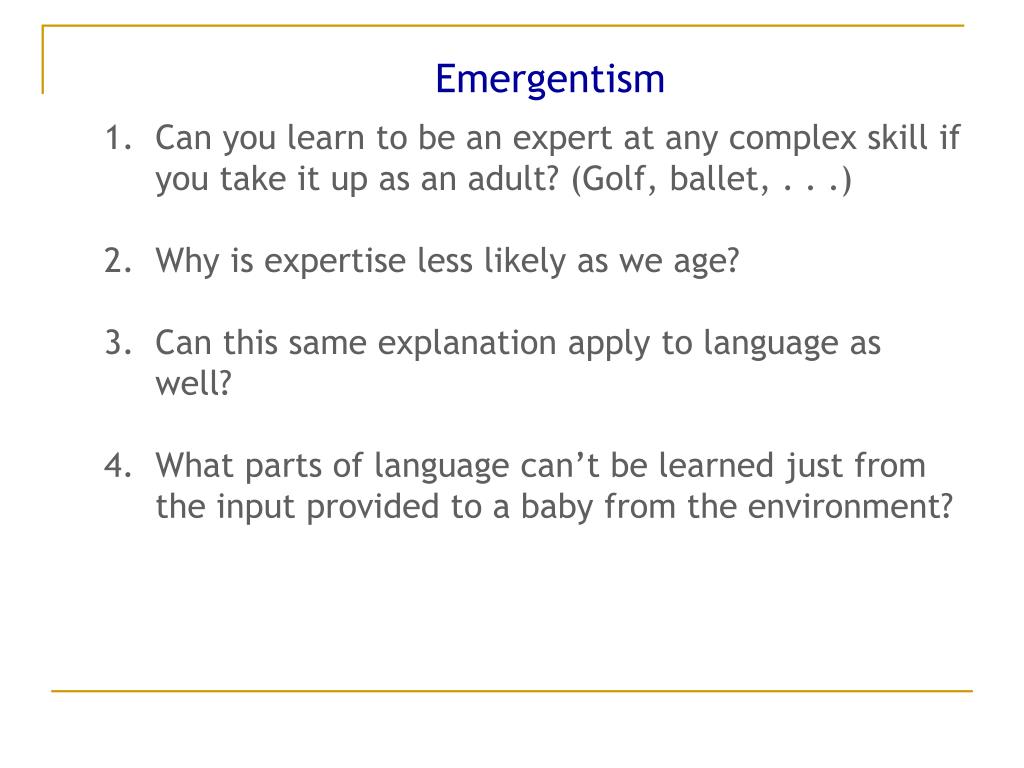 Emergentism

1. Can you learn to be an expert at any complex skill if you take it up as an adult? (Golf, ballet, . . .)

2. Why is expertise less likely as we age?

3. Can this same explanation apply to language as well?

4. What parts of language can’t be learned just from the input provided to a baby from the environment?